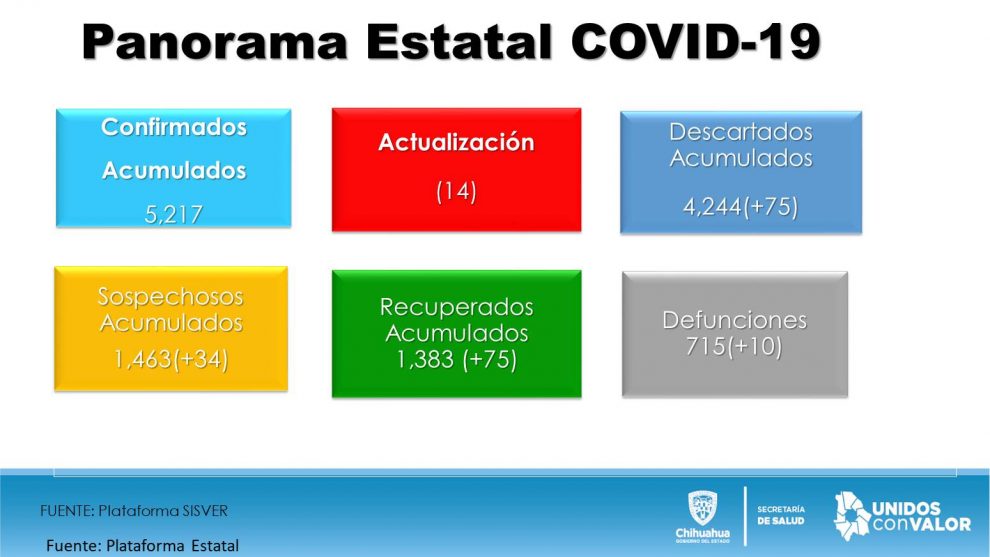 Panorama Estatal COVID-19

Confirmados Acumulados
5,217

Actualización
(14)

Descartados Acumulados
4,244(+75)

Sospechosos Acumulados
1,463(+34)

Recuperados Acumulados
1,383 (+75)

Defunciones
715(+10)

FUENTE: Plataforma SISVER

Fuente: Plataforma Estatal

Chihuahua
GOBIERNO DEL ESTADO

SECRETARÍA DE SALUD

UNIDOS con VALOR